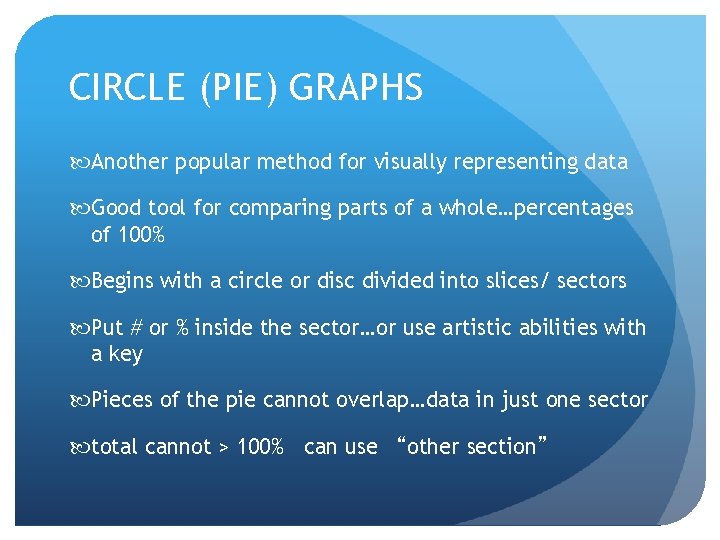 CIRCLE (PIE) GRAPHS

Another popular method for visually representing data

Good tool for comparing parts of a whole…percentages of 100%

Begins with a circle or disc divided into slices/ sectors

Put # or % inside the sector…or use artistic abilities with a key

Pieces of the pie cannot overlap…data in just one sector

total cannot > 100%   can use  “other section”